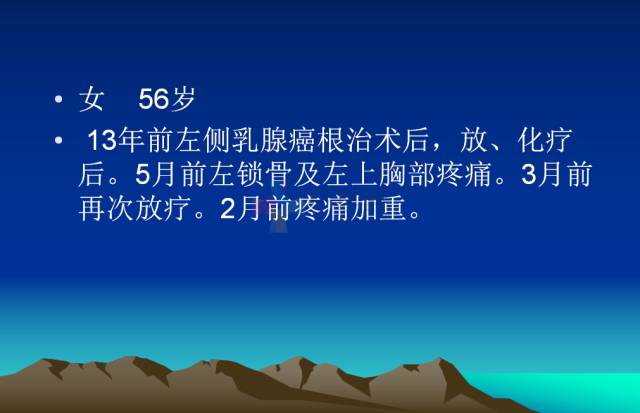 • 女 56岁

• 13年前左侧乳腺癌根治术后，放、化疗后。5月前左锁骨及左上胸部疼痛。3月前再次放疗。2月前疼痛加重。